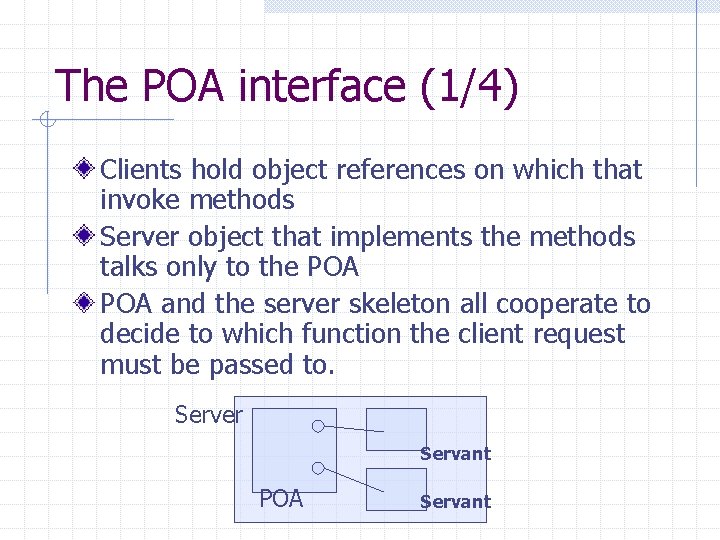 The POA interface (1/4)

Clients hold object references on which that invoke methods

Server object that implements the methods talks only to the POA

POA and the server skeleton all cooperate to decide to which function the client request must be passed to.

Server

POA

Servant

Servant